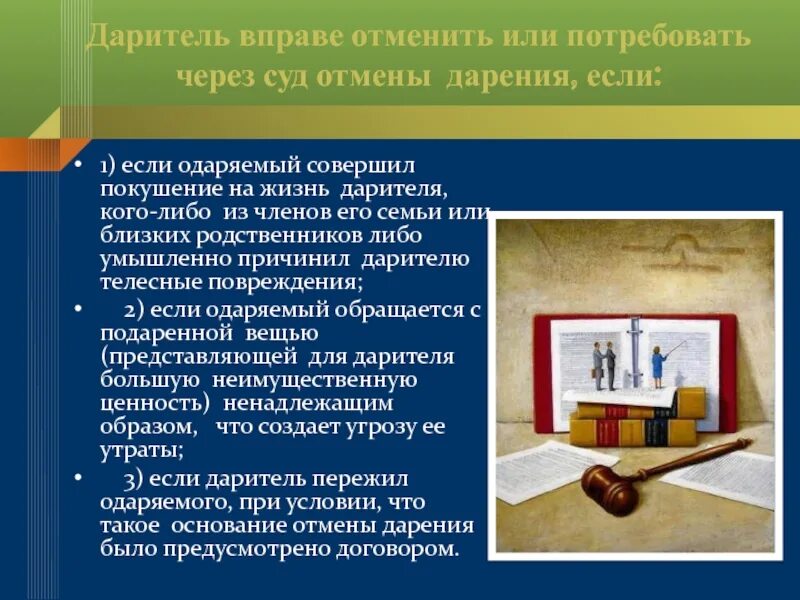 Даритель вправе отменить или потребовать через суд отмены дарения, если:

• 1) если одаряемый совершил покушение на жизнь дарителя, кого-либо из членов его семьи или близких родственников либо умышленно причинил дарителю телесные повреждения;

• 2) если одаряемый обращается с подаренной вещью (представляющей для дарителя большую неимущественную ценность) ненадлежащим образом, что создает угрозу ее утраты;

• 3) если даритель пережил одаряемого, при условии, что такое основание отмены дарения было предусмотрено договором.